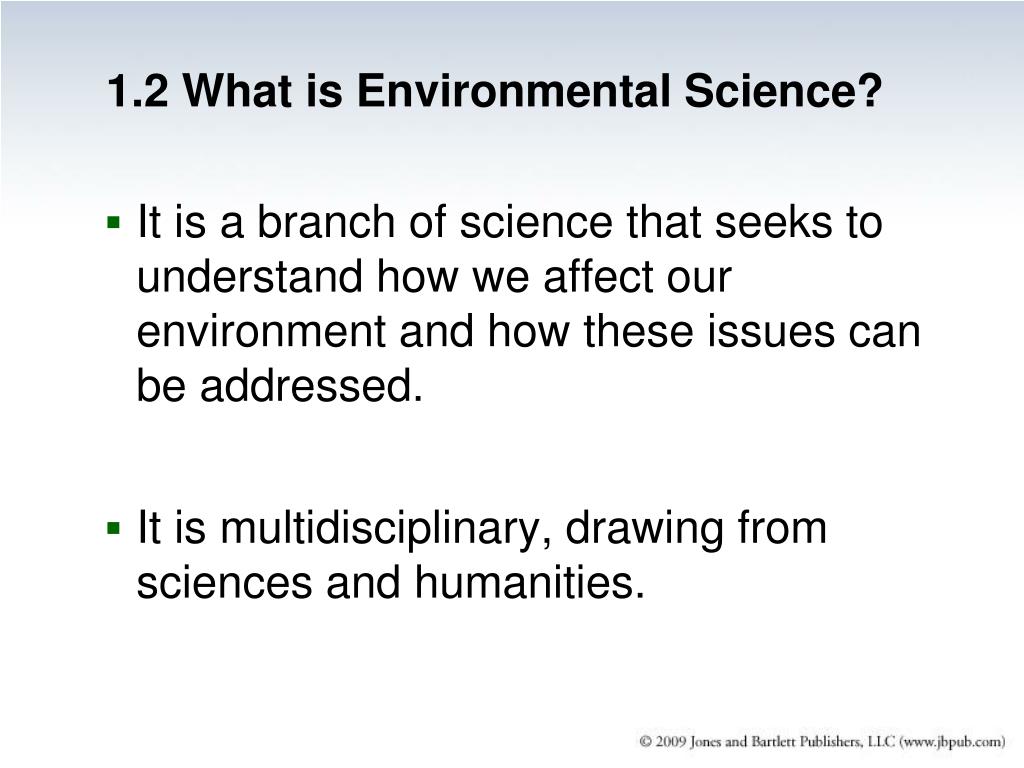 1.2 What is Environmental Science?

▪ It is a branch of science that seeks to understand how we affect our environment and how these issues can be addressed.

▪ It is multidisciplinary, drawing from sciences and humanities.

© 2009 Jones and Bartlett Publishers, LLC (www.jbpub.com)